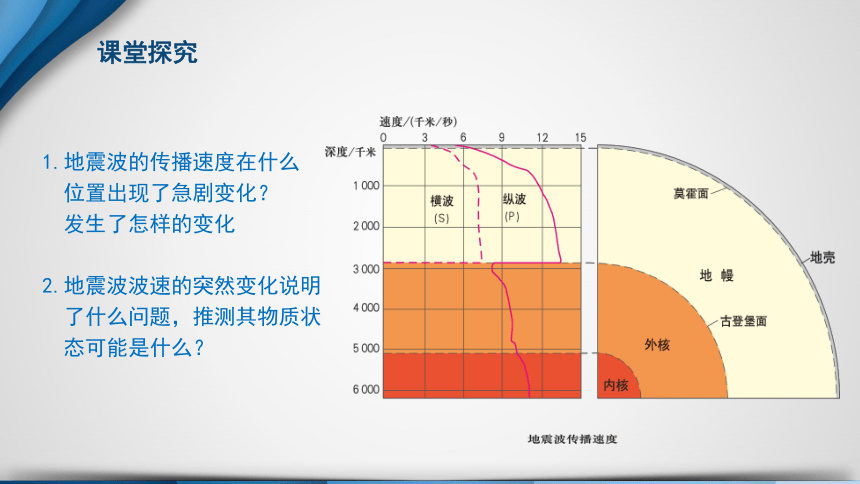 课堂探究

1. 地震波的传播速度在什么位置出现了急剧变化？发生了怎样的变化

2. 地震波波速的突然变化说明了什么问题，推测其物质状态可能是什么？

速度/(千米/秒)
0 3 6 9 12 15
深度/千米
1 000
2 000
3 000
4 000
5 000
6 000
横波 (S)
纵波 (P)
莫霍面
地壳
地 幔
古登堡面
外核
内核

地震波传播速度